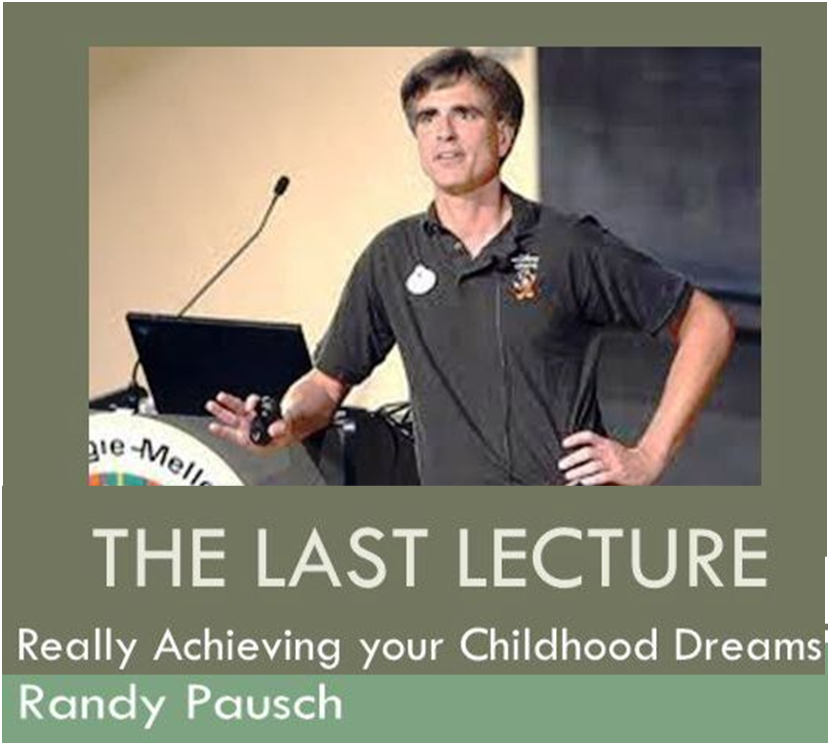 gie-Mell

THE LAST LECTURE

Really Achieving your Childhood Dreams

Randy Pausch